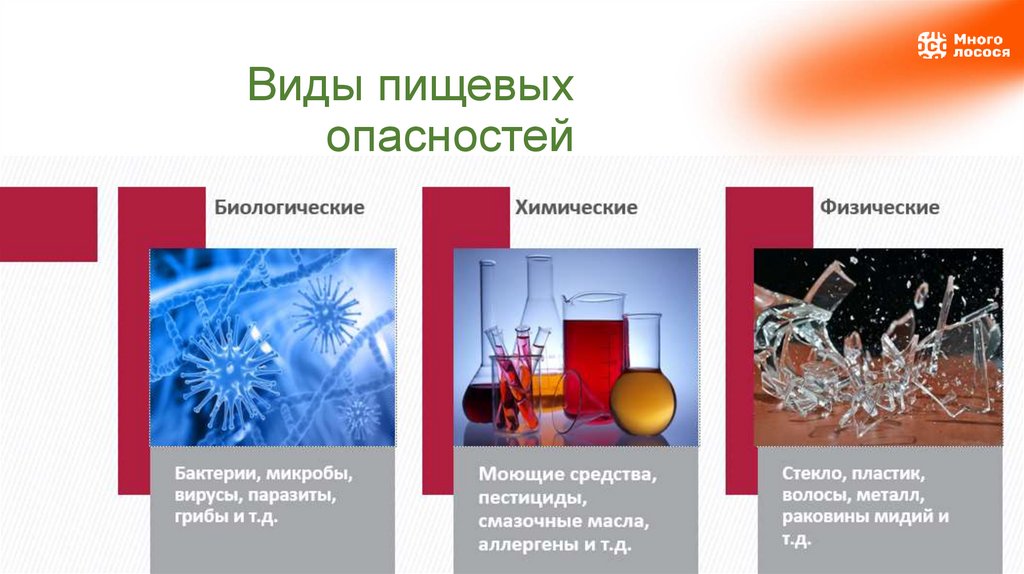 Много лосося

Виды пищевых опасностей

Биологические

Бактерии, микробы, вирусы, паразиты, грибы и т.д.

Химические

Моющие средства, пестициды, смазочные масла, аллергены и т.д.

Физические

Стекло, пластик, волосы, металл, раковины мидий и т.д.